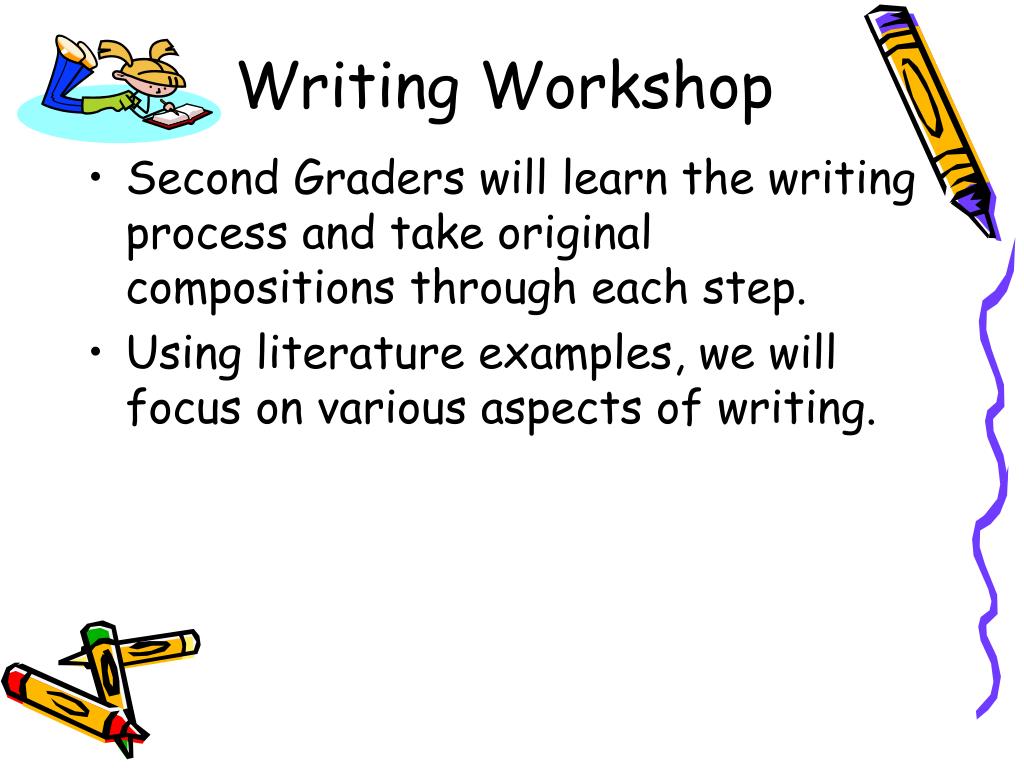 Writing Workshop

• Second Graders will learn the writing process and take original compositions through each step.

• Using literature examples, we will focus on various aspects of writing.